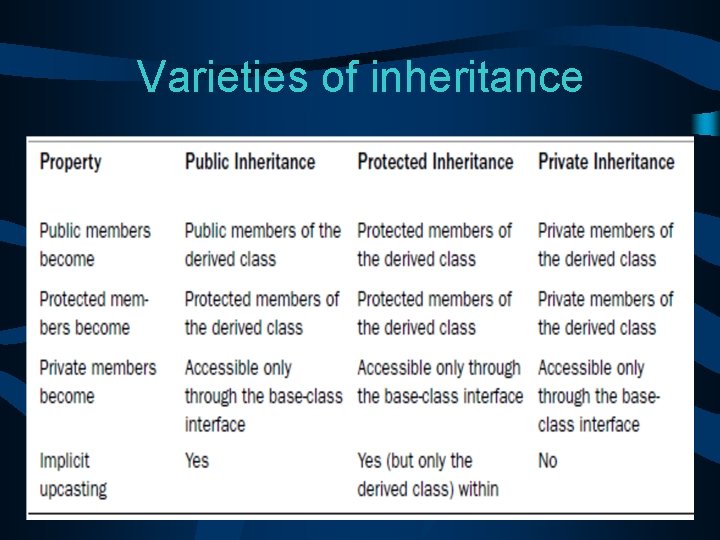 Varieties of inheritance

| Property | Public Inheritance | Protected Inheritance | Private Inheritance |
|---|---|---|---|
| Public members become | Public members of the derived class | Protected members of the derived class | Private members of the derived class |
| Protected members become | Protected members of the derived class | Protected members of the derived class | Private members of the derived class |
| Private members become | Accessible only through the base-class interface | Accessible only through the base-class interface | Accessible only through the base-class interface |
| Implicit upcasting | Yes | Yes (but only the derived class) within | No |